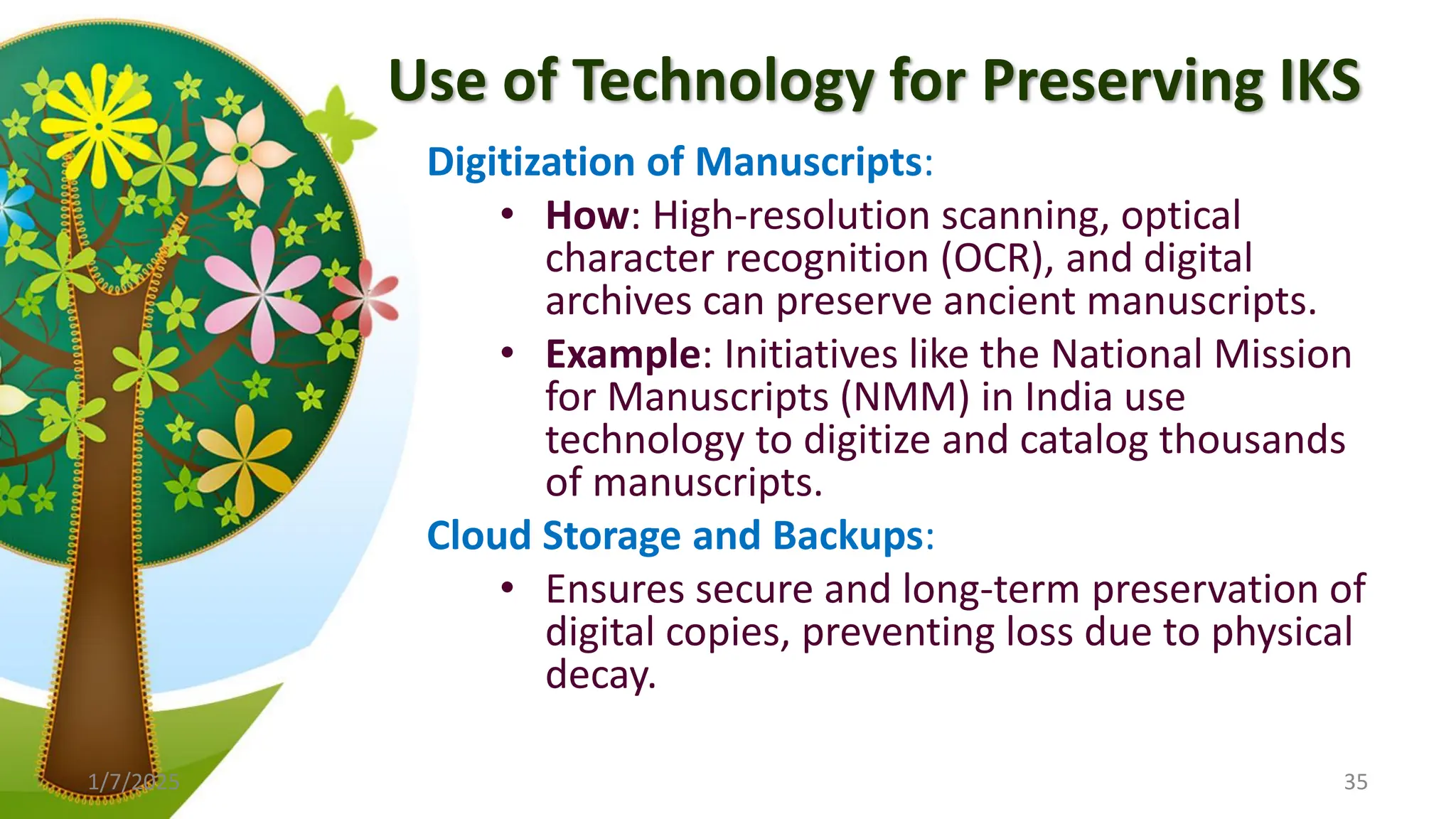 Use of Technology for Preserving IKS

Digitization of Manuscripts:

• How: High-resolution scanning, optical character recognition (OCR), and digital archives can preserve ancient manuscripts.

• Example: Initiatives like the National Mission for Manuscripts (NMM) in India use technology to digitize and catalog thousands of manuscripts.

Cloud Storage and Backups:

• Ensures secure and long-term preservation of digital copies, preventing loss due to physical decay.

1/7/2025

35